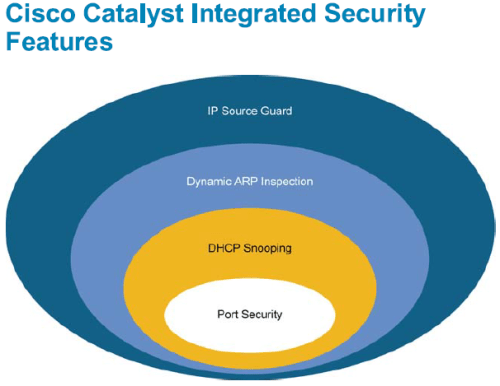 Cisco Catalyst Integrated Security Features

IP Source Guard

Dynamic ARP Inspection

DHCP Snooping

Port Security